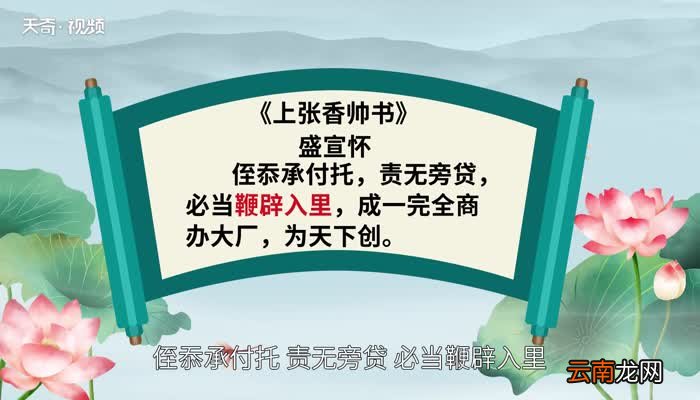 天奇·视频

《上张香帅书》

盛宣怀

侄忝承付托，责无旁贷，必当鞭辟入里，成一完全商办大厂，为天下创。

侄忝承付托 责无旁贷 必当鞭辟入里

云南龙网